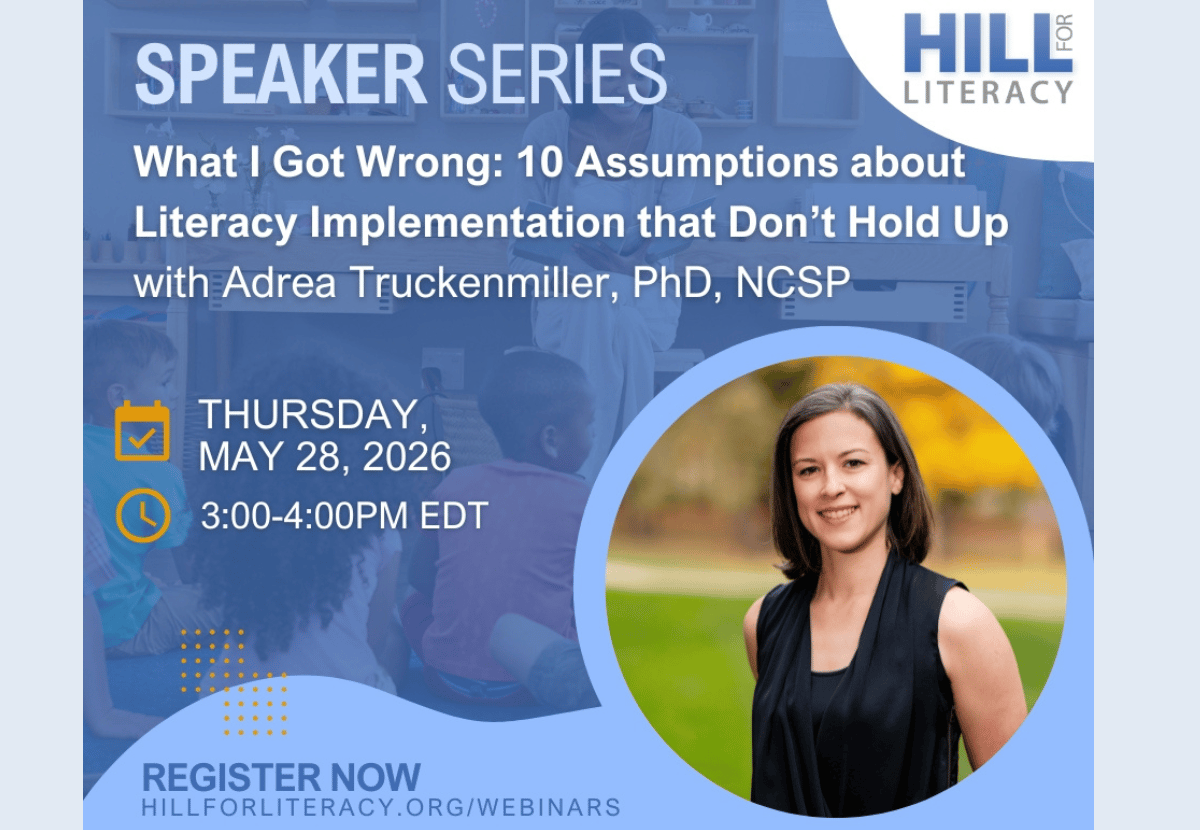 SPEAKER SERIES

HILL FOR LITERACY

What I Got Wrong: 10 Assumptions about Literacy Implementation that Don't Hold Up
with Adrea Truckenmiller, PhD, NCSP

THURSDAY, MAY 28, 2026

3:00-4:00PM EDT

REGISTER NOW
HILLFORLITERACY.ORG/WEBINARS